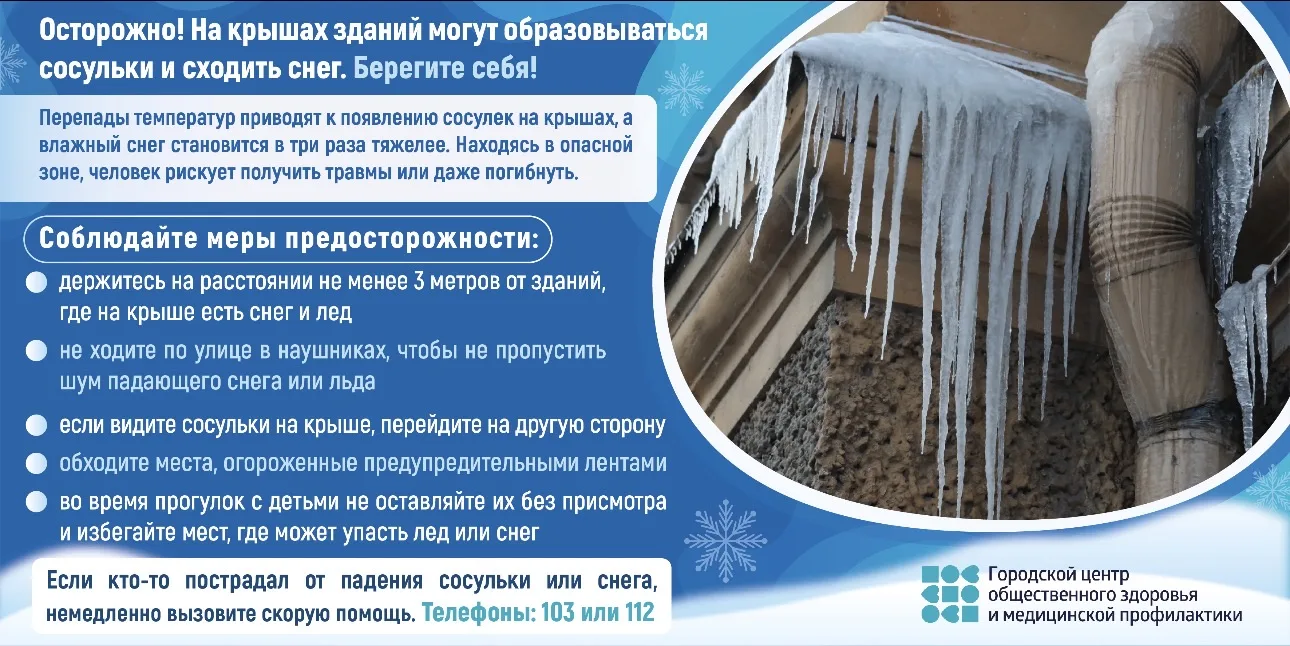 Осторожно! На крышах зданий могут образовываться сосульки и сходить снег. Берегите себя!

Перепады температур приводят к появлению сосулек на крышах, а влажный снег становится в три раза тяжелее. Находясь в опасной зоне, человек рискует получить травмы или даже погибнуть.

Соблюдайте меры предосторожности:

держитесь на расстоянии не менее 3 метров от зданий, где на крыше есть снег и лед

не ходите по улице в наушниках, чтобы не пропустить шум падающего снега или льда

если видите сосульки на крыше, перейдите на другую сторону

обходите места, огороженные предупредительными лентами

во время прогулок с детьми не оставляйте их без присмотра и избегайте мест, где может упасть лед или снег

Если кто-то пострадал от падения сосульки или снега, немедленно вызовите скорую помощь. Телефоны: 103 или 112

Городской центр общественного здоровья и медицинской профилактики